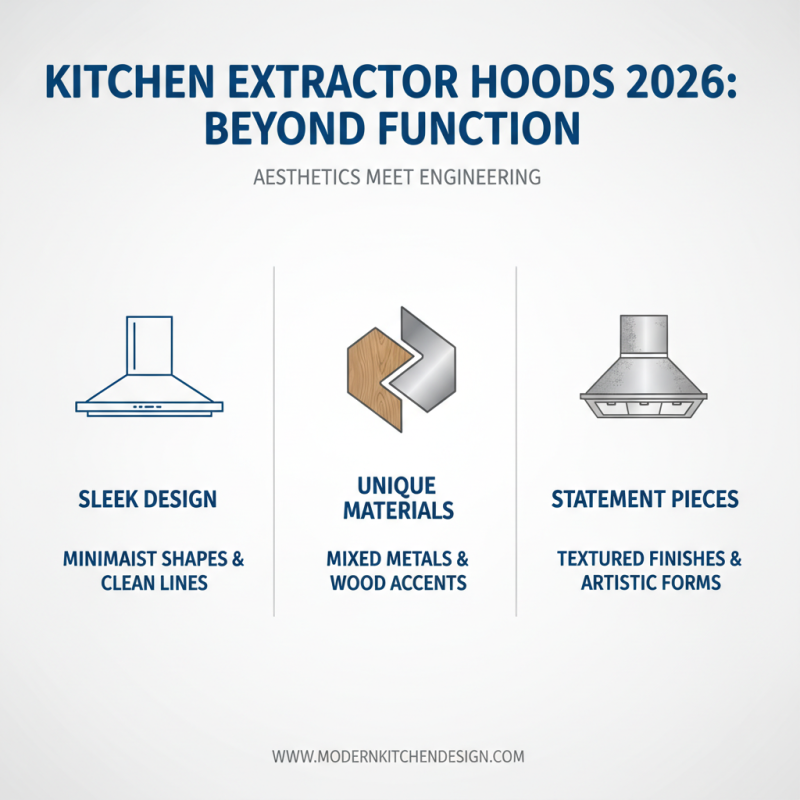 KITCHEN EXTRACTOR HOODS 2026: BEYOND FUNCTION

AESTHETICS MEET ENGINEERING

SLEEK DESIGN

MINIMAIST SHAPES & CLEAN LINES

UNIQUE MATERIALS

MIXED METALS & WOOD ACCENTS

STATEMENT PIECES

TEXTURED FINISHES & ARTISTIC FORMS

WWW.MODERNKITCHENDESIGN.COM